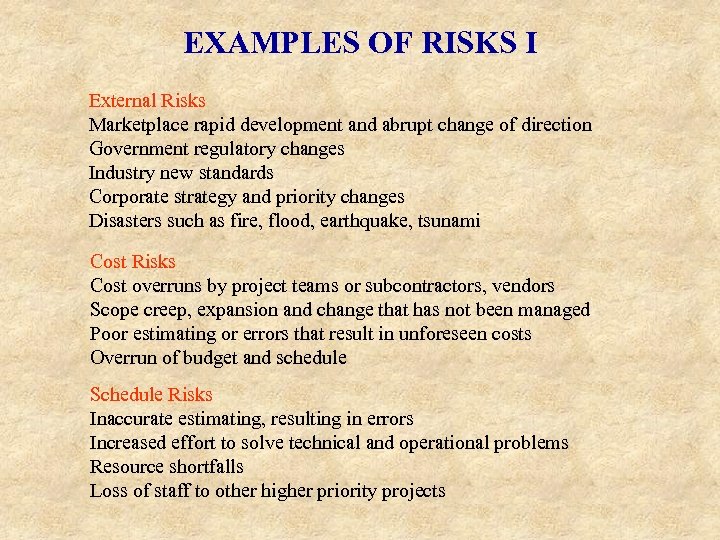 EXAMPLES OF RISKS I

External Risks
Marketplace rapid development and abrupt change of direction
Government regulatory changes
Industry new standards
Corporate strategy and priority changes
Disasters such as fire, flood, earthquake, tsunami

Cost Risks
Cost overruns by project teams or subcontractors, vendors
Scope creep, expansion and change that has not been managed
Poor estimating or errors that result in unforeseen costs
Overrun of budget and schedule

Schedule Risks
Inaccurate estimating, resulting in errors
Increased effort to solve technical and operational problems
Resource shortfalls
Loss of staff to other higher priority projects